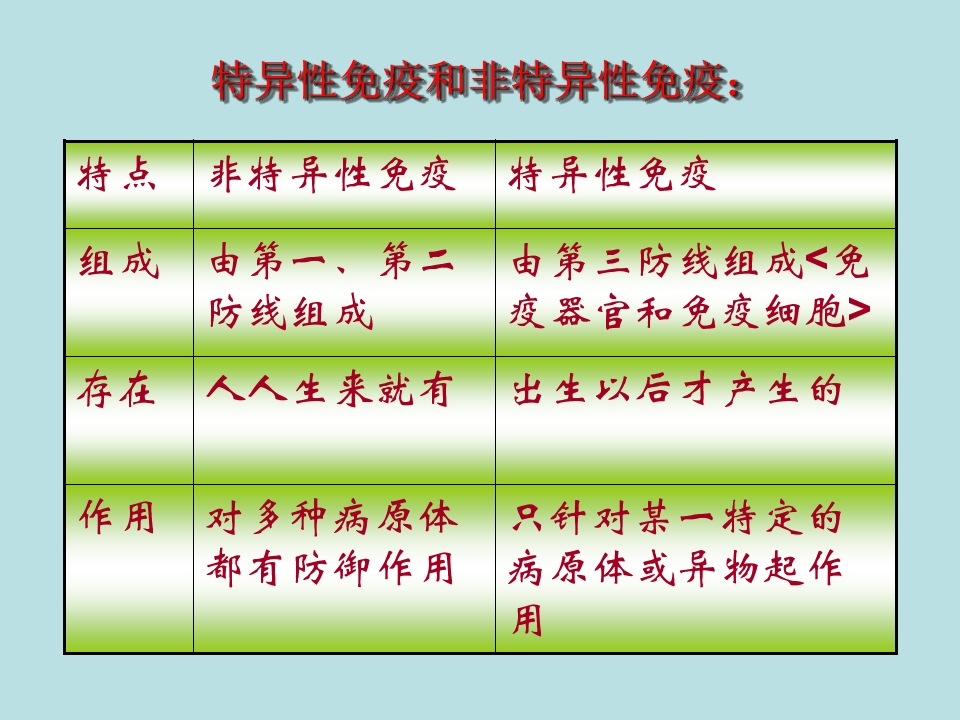 特异性免疫和非特异性免疫：

| 特点 | 非特异性免疫 | 特异性免疫 |
|---|---|---|
| 组成 | 由第一、第二防线组成 | 由第三防线组成<免疫器官和免疫细胞> |
| 存在 | 人人生来就有 | 出生以后才产生的 |
| 作用 | 对多种病原体都有防御作用 | 只针对某一特定的病原体或异物起作用 |